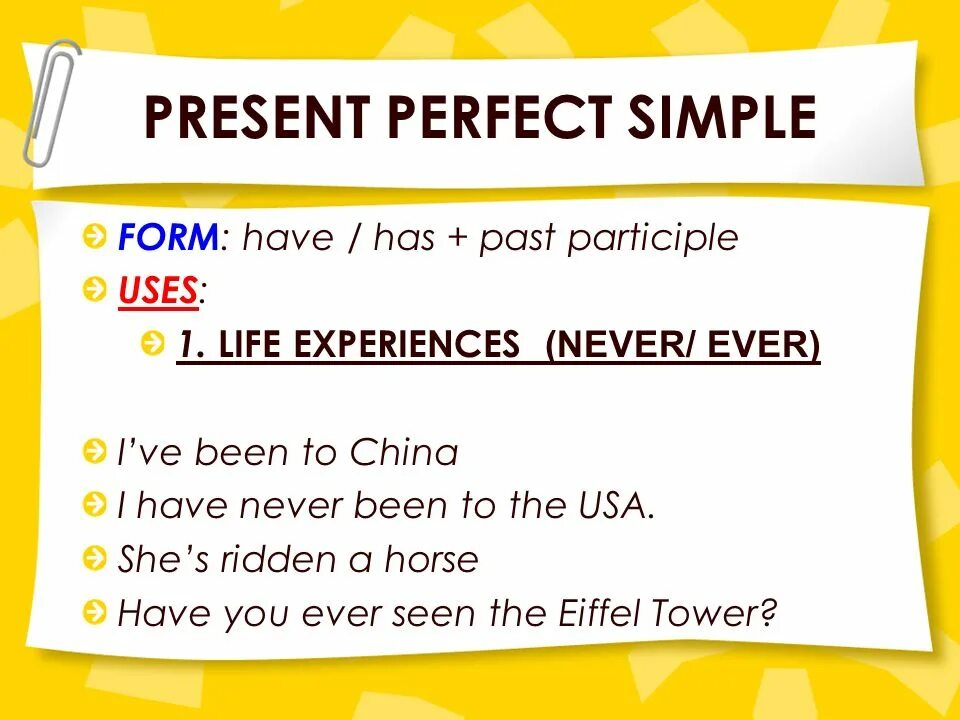 PRESENT PERFECT SIMPLE

FORM: have / has + past participle
USES:
1. LIFE EXPERIENCES (NEVER/ EVER)

I've been to China
I have never been to the USA.
She's ridden a horse
Have you ever seen the Eiffel Tower?